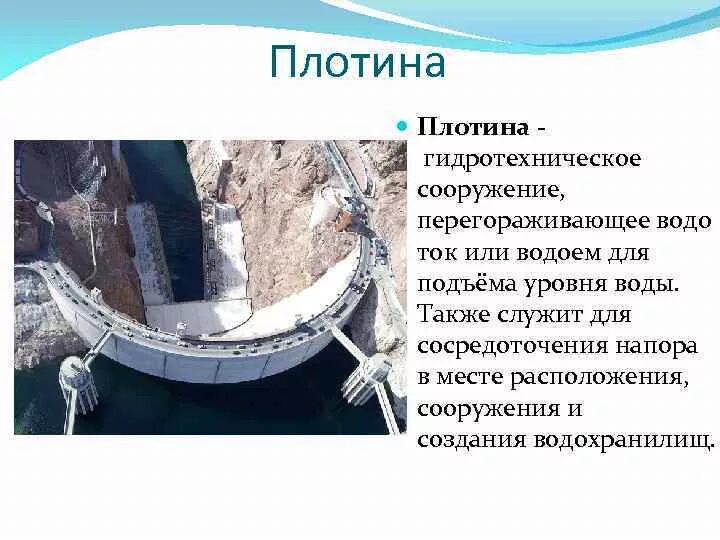 Плотина

Плотина - гидротехническое сооружение, перегораживающее водо ток или водоем для подъёма уровня воды. Также служит для сосредоточения напора в месте расположения, сооружения и создания водохранилищ.